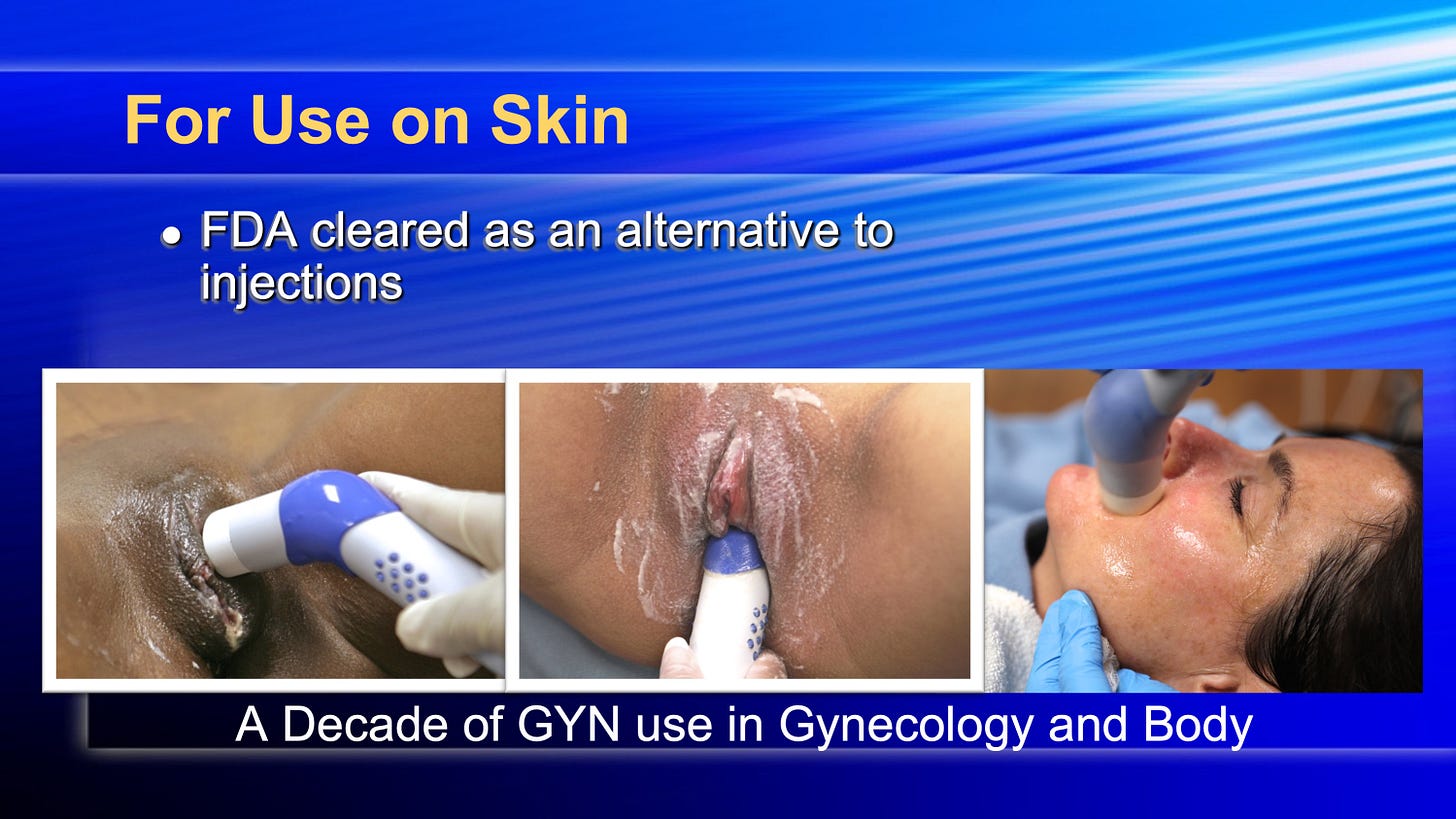 For Use on Skin

• FDA cleared as an alternative to injections

A Decade of GYN use in Gynecology and Body